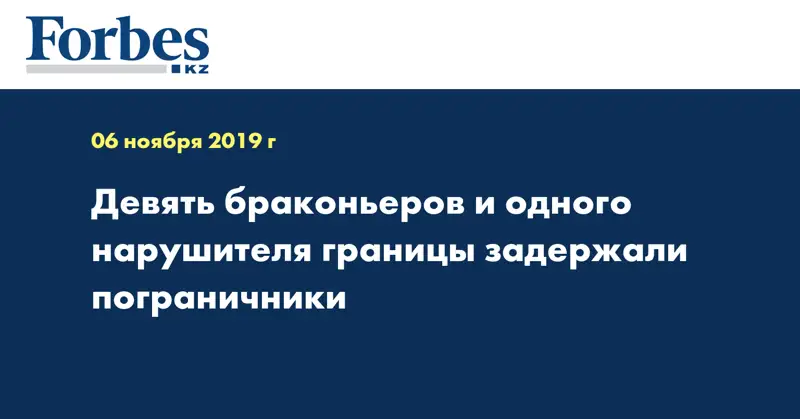 Forbes
KZ

06 ноября 2019 г

Девять браконьеров и одного нарушителя границы задержали пограничники